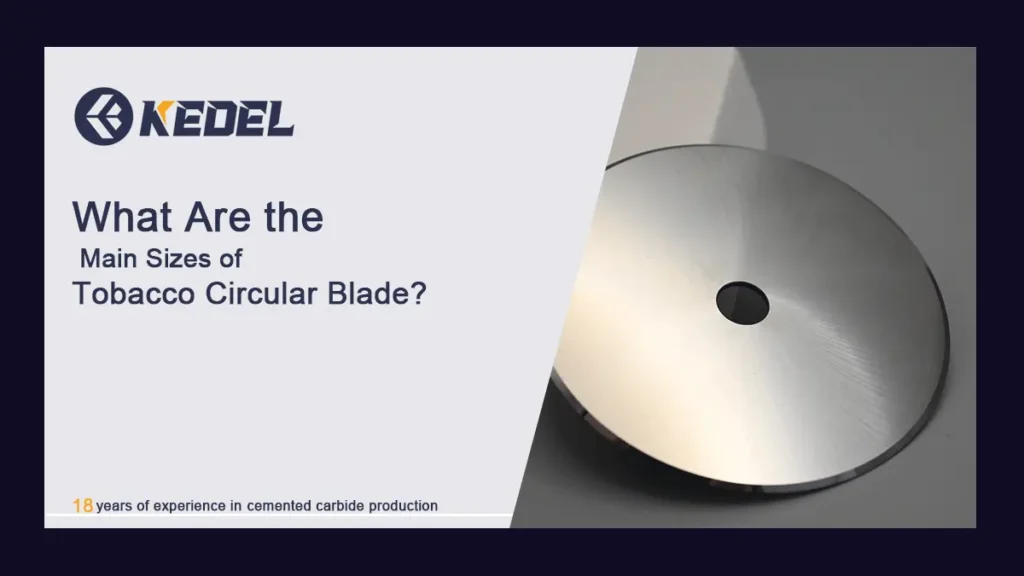 KEDEL

What Are the
Main Sizes of
Tobacco Circular Blade?

18 years of experience in cemented carbide production